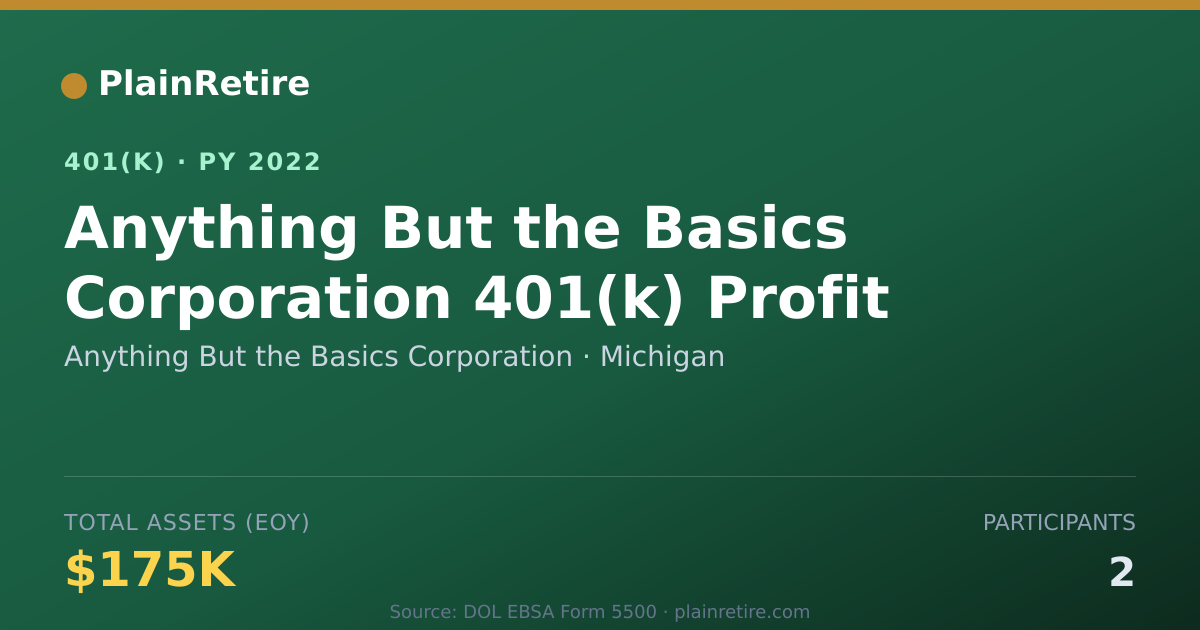 PlainRetire

401(K) · PY 2022

Anything But the Basics Corporation 401(k) Profit

Anything But the Basics Corporation · Michigan

TOTAL ASSETS (EOY)

$175K

PARTICIPANTS

2

Source: DOL EBSA Form 5500 · plainretire.com